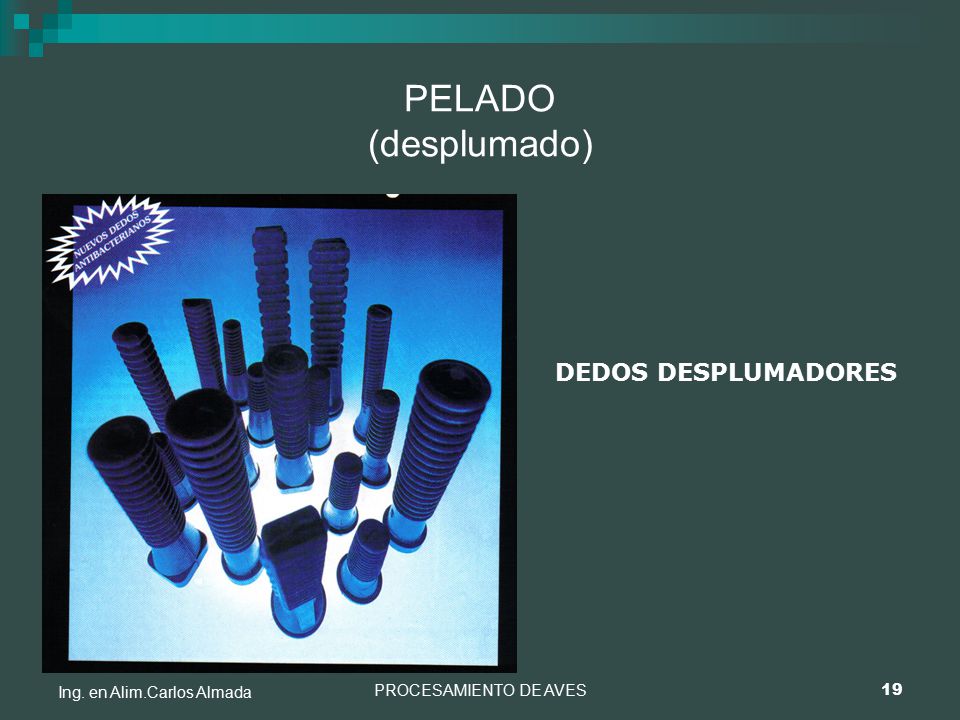 PELADO
(desplumado)

NUEVOS DEDOS ANTIBACTERIANOS

DEDOS DESPLUMADORES

Ing. en Alim.Carlos Almada

PROCESAMIENTO DE AVES

19